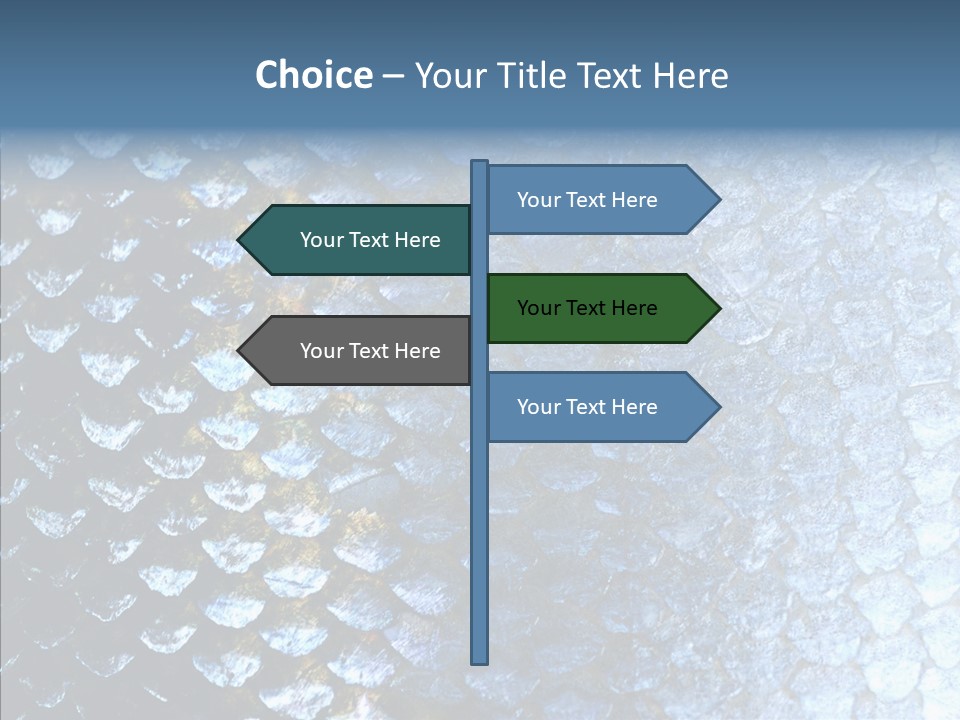 Choice – Your Title Text Here

Your Text Here

Your Text Here

Your Text Here

Your Text Here

Your Text Here